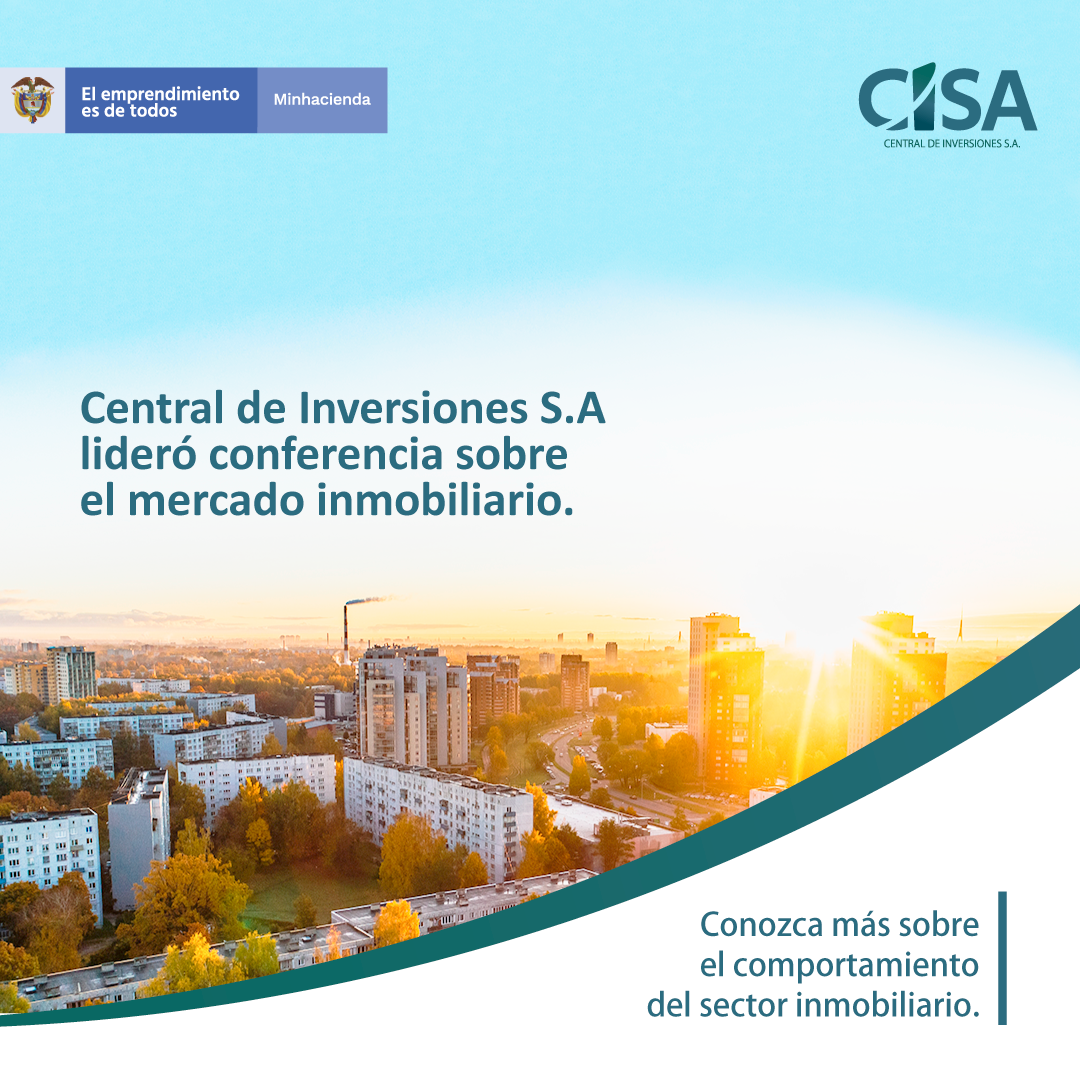 El emprendimiento es de todos

Minhacienda

CISA
CENTRAL DE INVERSIONES S.A.

Central de Inversiones S.A lideró conferencia sobre el mercado inmobiliario.

Conozca más sobre el comportamiento del sector inmobiliario.